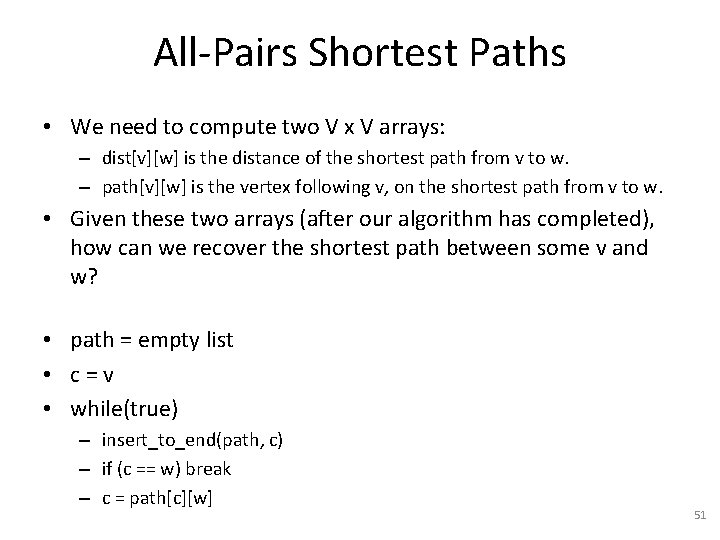 All-Pairs Shortest Paths

• We need to compute two V x V arrays:
  – dist[v][w] is the distance of the shortest path from v to w.
  – path[v][w] is the vertex following v, on the shortest path from v to w.
• Given these two arrays (after our algorithm has completed), how can we recover the shortest path between some v and w?

• path = empty list
• c = v
• while(true)
  – insert_to_end(path, c)
  – if (c == w) break
  – c = path[c][w]

51